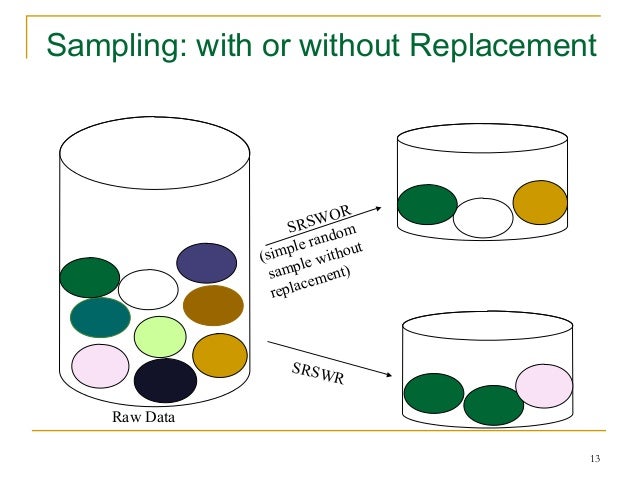 Sampling: with or without Replacement

SRSWOR
(simple random sample without replacement)

SRSWR

Raw Data

13